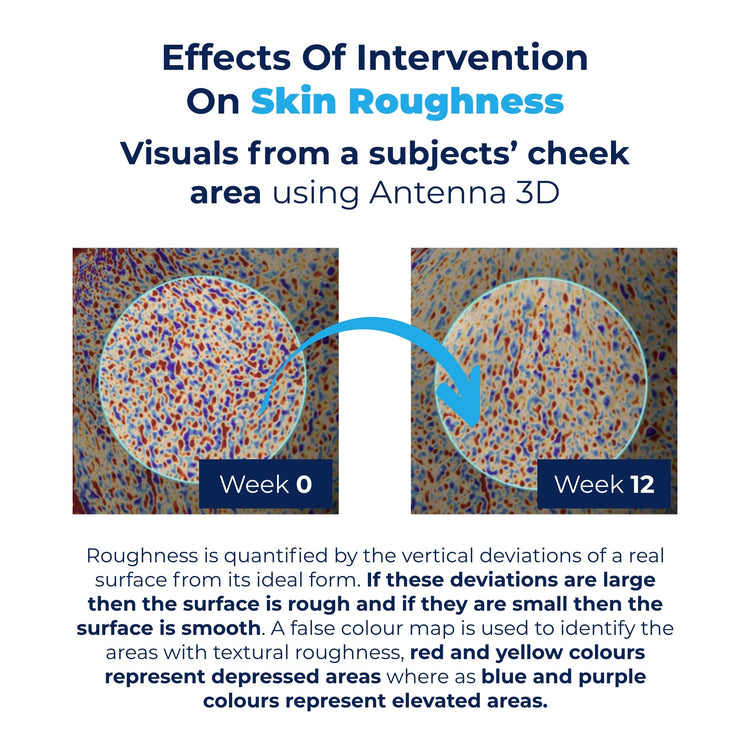 Effects Of Intervention On Skin Roughness

Visuals from a subjects' cheek area using Antenna 3D

Week 0

Week 12

Roughness is quantified by the vertical deviations of a real surface from its ideal form. If these deviations are large then the surface is rough and if they are small then the surface is smooth. A false colour map is used to identify the areas with textural roughness, red and yellow colours represent depressed areas where as blue and purple colours represent elevated areas.